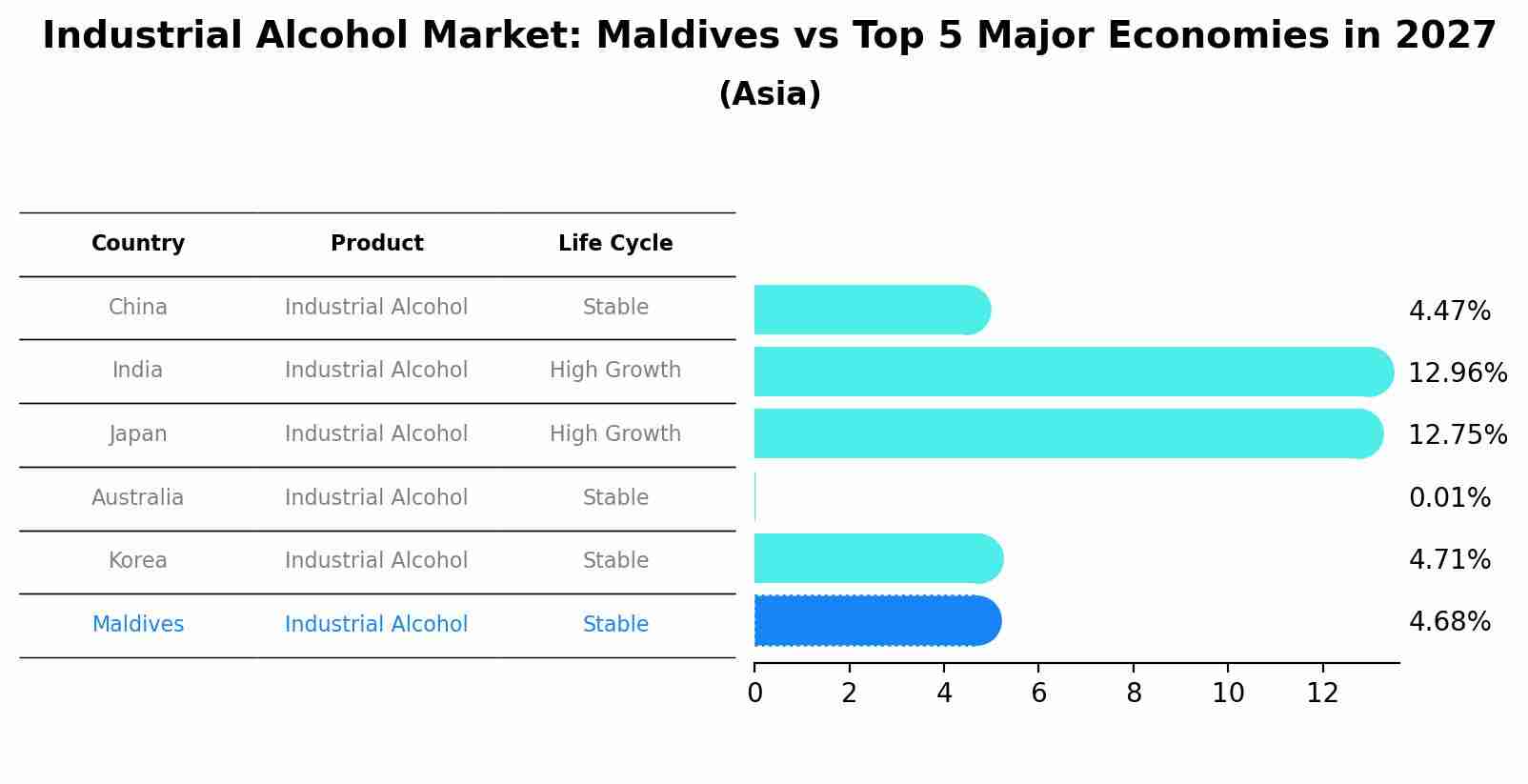 Industrial Alcohol Market: Maldives vs Top 5 Major Economies in 2027
(Asia)

| Country | Product | Life Cycle |
|---|---|---|
| China | Industrial Alcohol | Stable |
| India | Industrial Alcohol | High Growth |
| Japan | Industrial Alcohol | High Growth |
| Australia | Industrial Alcohol | Stable |
| Korea | Industrial Alcohol | Stable |
| Maldives | Industrial Alcohol | Stable |

4.47%
12.96%
12.75%
0.01%
4.71%
4.68%

0 2 4 6 8 10 12